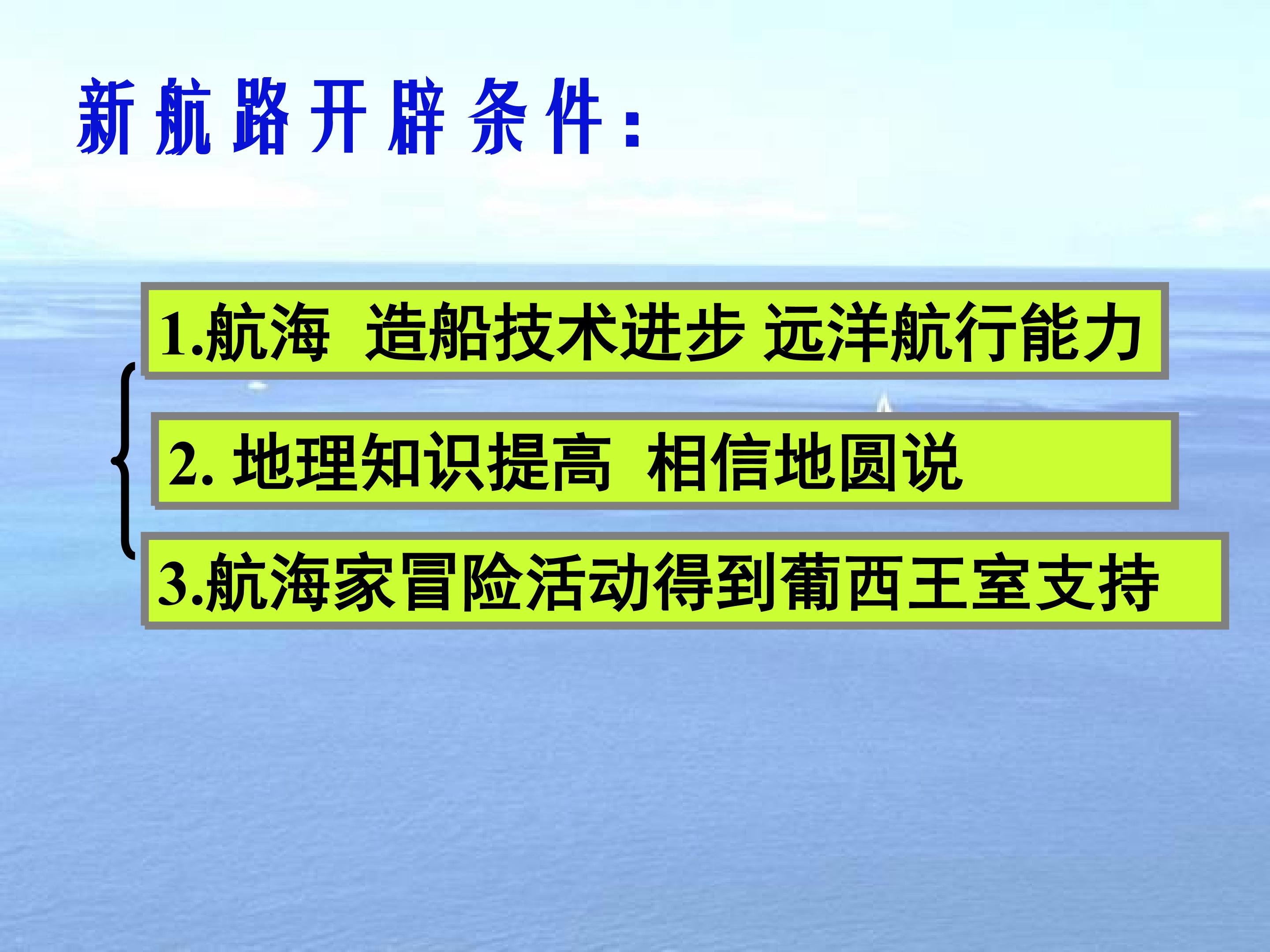 新航路开辟条件：

1.航海 造船技术进步 远洋航行能力

2. 地理知识提高 相信地圆说

3.航海家冒险活动得到葡西王室支持